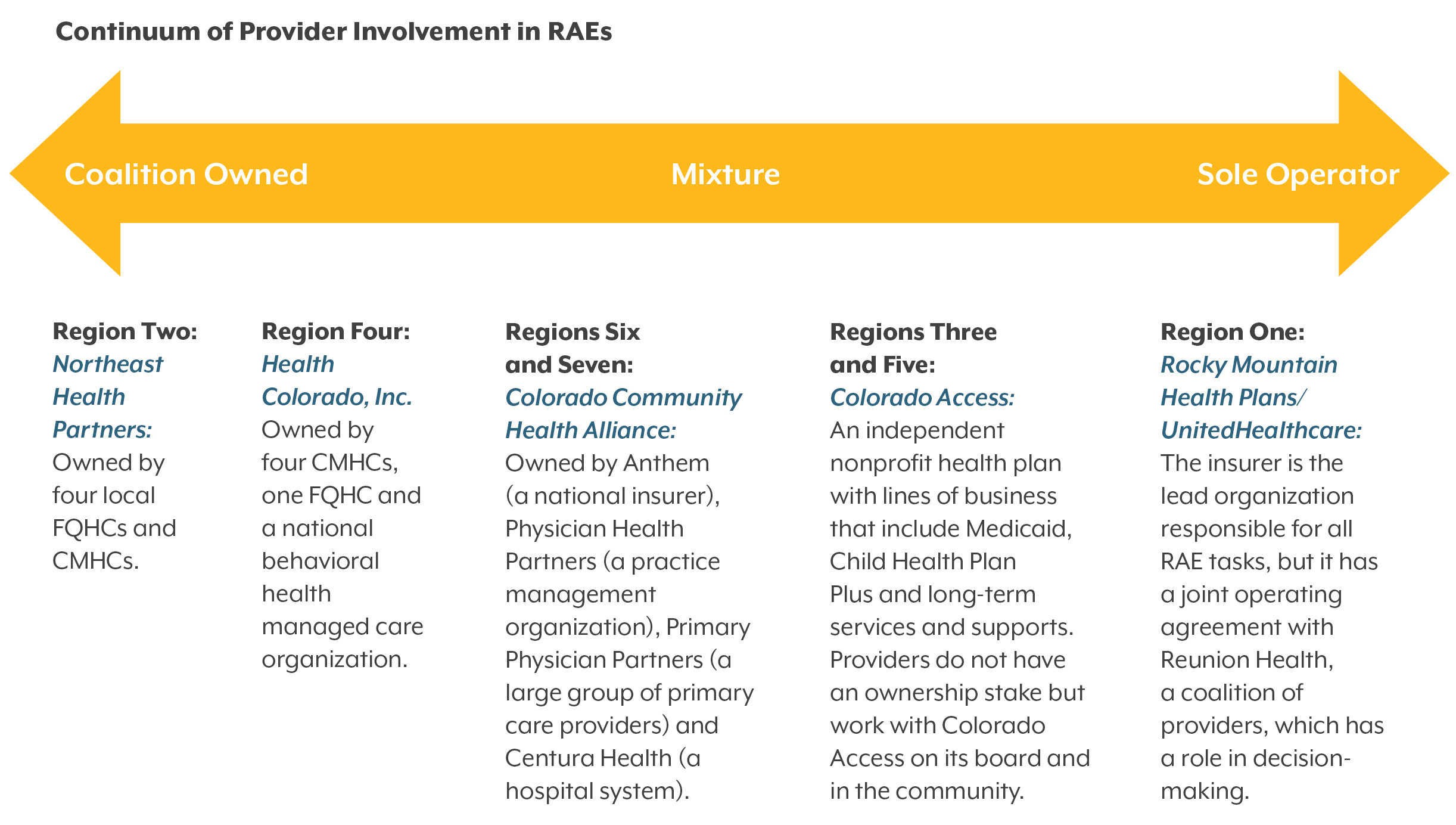 Continuum of Provider Involvement in RAEs

Coalition Owned

Mixture

Sole Operator

Region Two: Northeast Health Partners: Owned by four local FQHCs and CMHCs.

Region Four: Health Colorado, Inc. Owned by four CMHCs, one FQHC and a national behavioral health managed care organization.

Regions Six and Seven: Colorado Community Health Alliance: Owned by Anthem (a national insurer), Physician Health Partners (a practice management organization), Primary Physician Partners (a large group of primary care providers) and Centura Health (a hospital system).

Regions Three and Five: Colorado Access: An independent nonprofit health plan with lines of business that include Medicaid, Child Health Plan Plus and long-term services and supports. Providers do not have an ownership stake but work with Colorado Access on its board and in the community.

Region One: Rocky Mountain Health Plans/ UnitedHealthcare: The insurer is the lead organization responsible for all RAE tasks, but it has a joint operating agreement with Reunion Health, a coalition of providers, which has a role in decision-making.